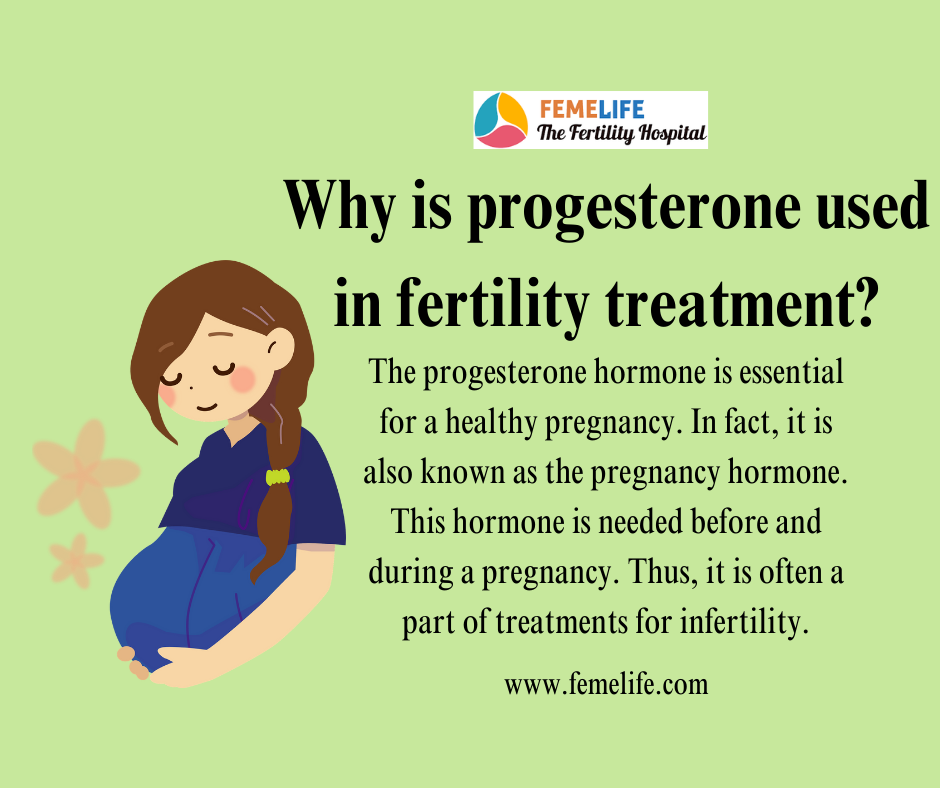 FEMELIFE
The Fertility Hospital

Why is progesterone used in fertility treatment?

The progesterone hormone is essential for a healthy pregnancy. In fact, it is also known as the pregnancy hormone. This hormone is needed before and during a pregnancy. Thus, it is often a part of treatments for infertility.

www.femelife.com